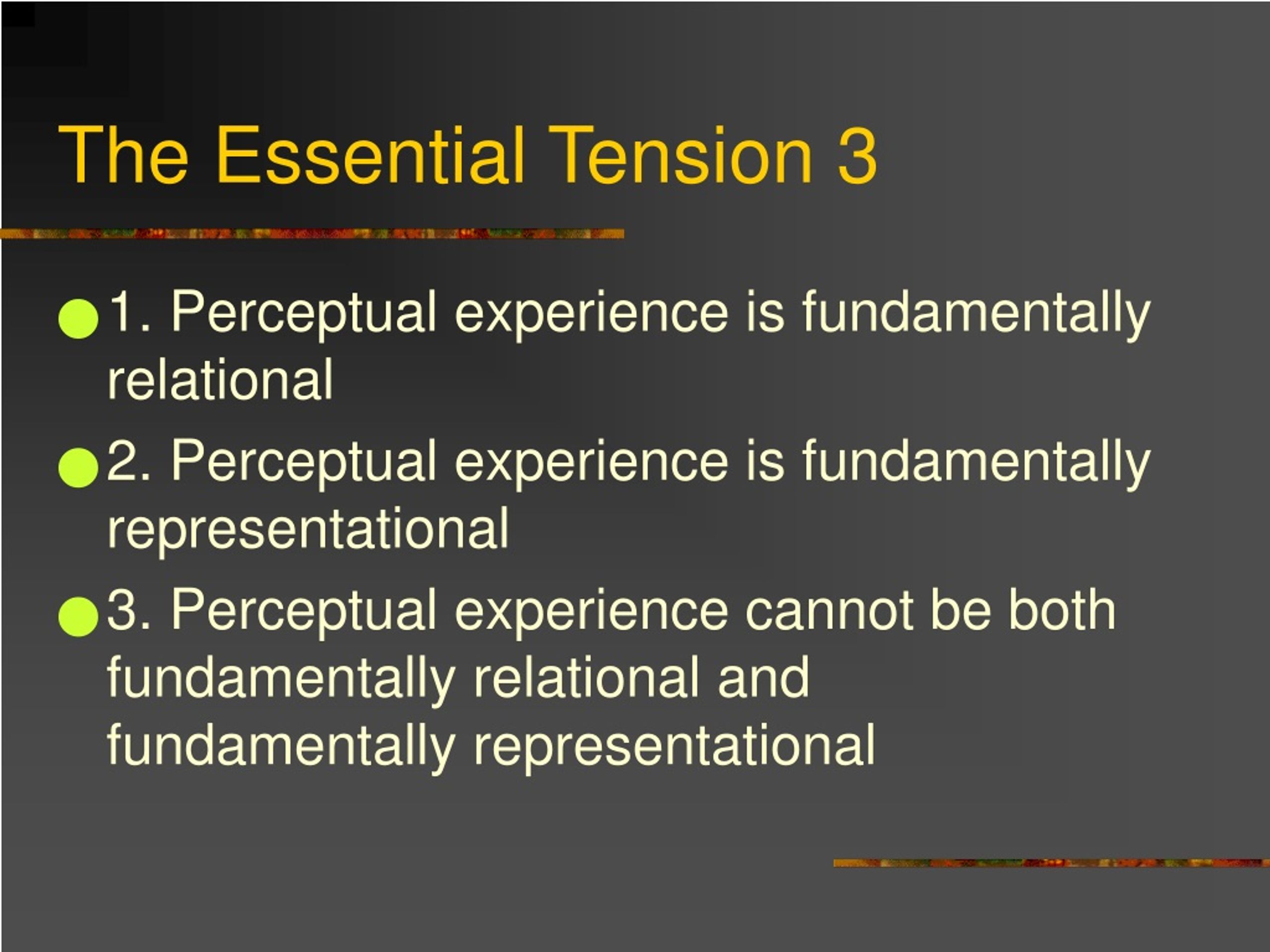 The Essential Tension 3

1. Perceptual experience is fundamentally relational

2. Perceptual experience is fundamentally representational

3. Perceptual experience cannot be both fundamentally relational and fundamentally representational